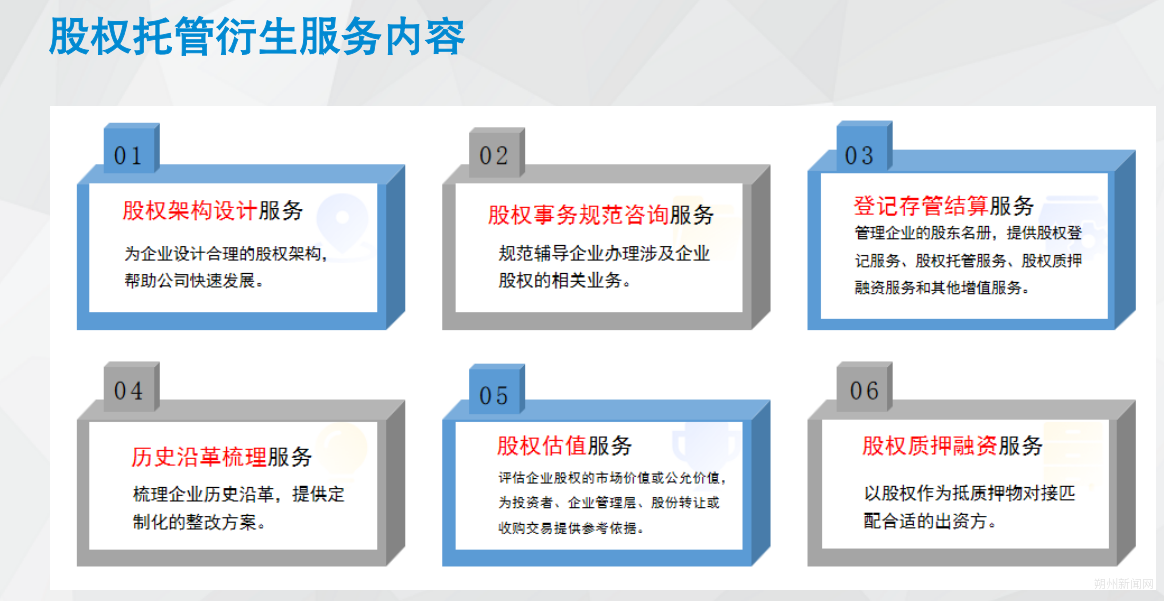 股权托管衍生服务内容

01

股权架构设计服务

为企业设计合理的股权架构，帮助公司快速发展。

02

股权事务规范咨询服务

规范辅导企业办理涉及企业股权的相关业务。

03

登记存管结算服务

管理企业的股东名册，提供股权登记服务、股权托管服务、股权质押融资服务和其他增值服务。

04

历史沿革梳理服务

梳理企业历史沿革，提供定制化的整改方案。

05

股权估值服务

评估企业股权的市场价值或公允价值，为投资者、企业管理层、股份转让或收购交易提供参考依据。

06

股权质押融资服务

以股权作为抵质押物对接匹配合适的出资方。

朔州新闻网